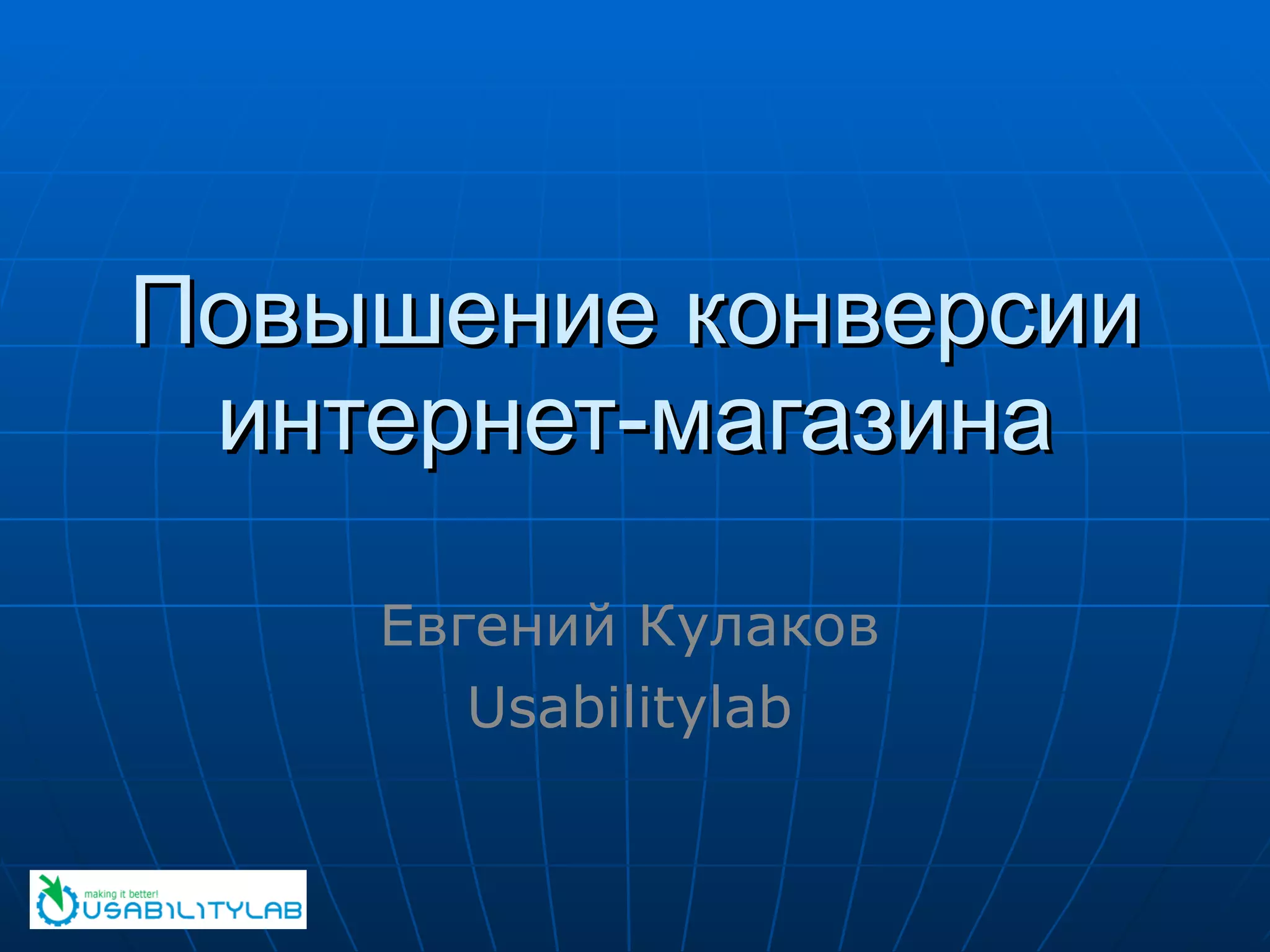 Повышение конверсии интернет-магазина

Евгений Кулаков
Usabilitylab

making it better!
USABILITYLAB